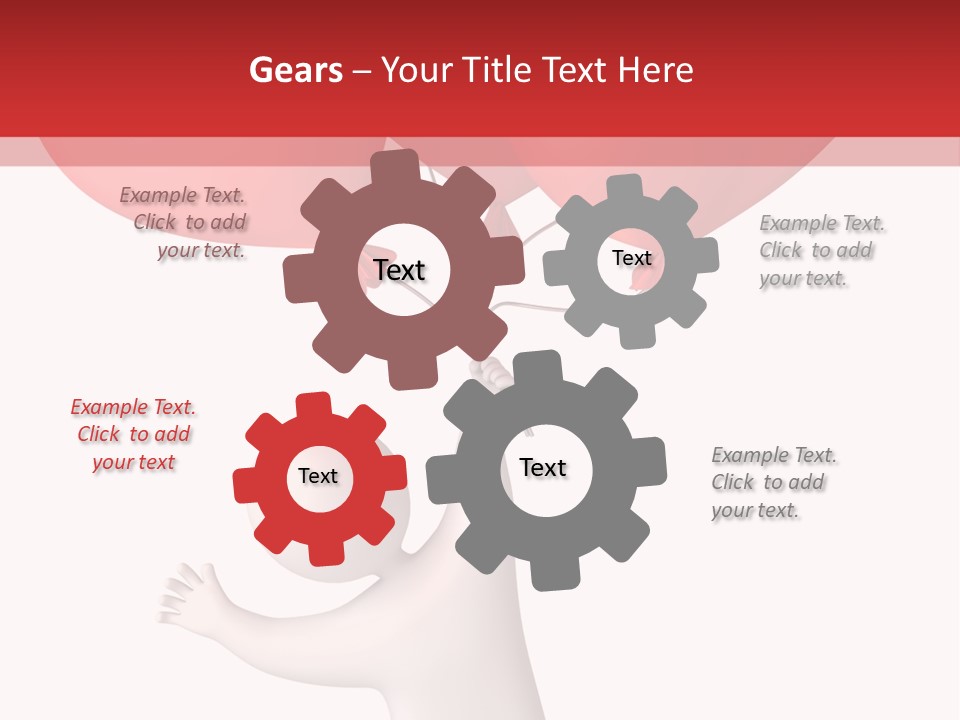 Gears – Your Title Text Here

Example Text. Click to add your text.

Text

Text

Example Text. Click to add your text.

Example Text. Click to add your text

Text

Text

Example Text. Click to add your text.